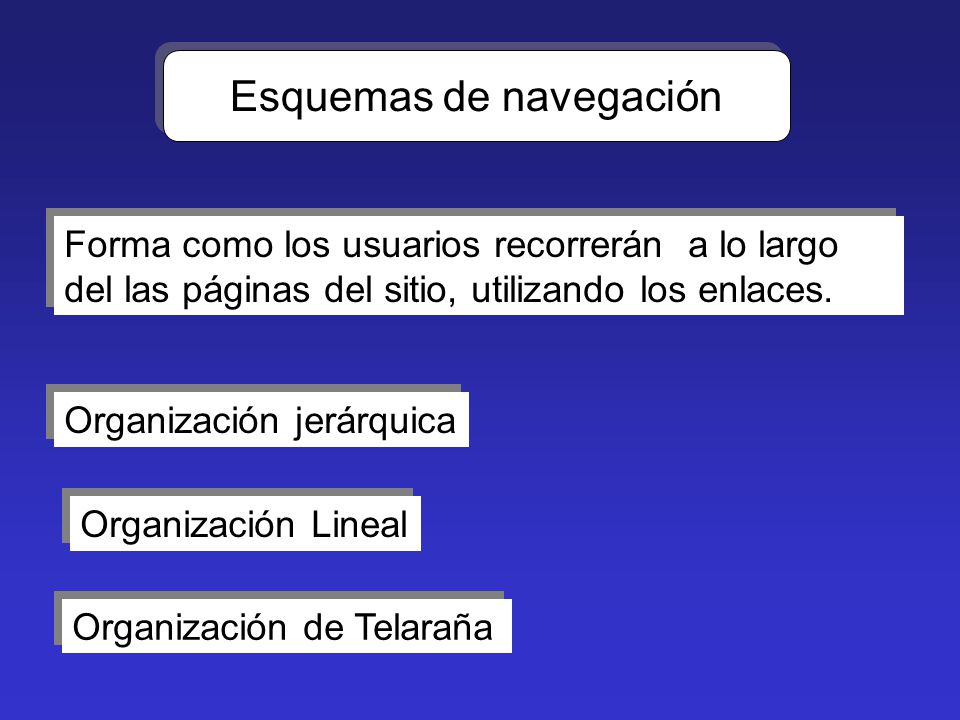 Esquemas de navegación

Forma como los usuarios recorrerán a lo largo del las páginas del sitio, utilizando los enlaces.

Organización jerárquica

Organización Lineal

Organización de Telaraña